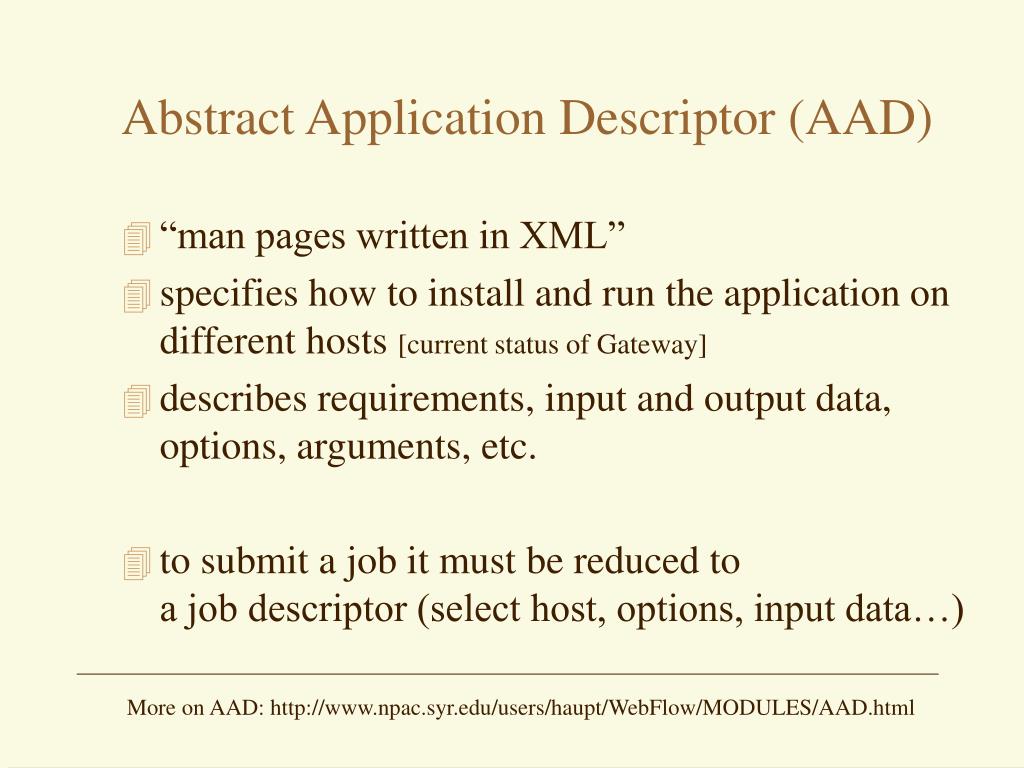 Abstract Application Descriptor (AAD)

“man pages written in XML”

specifies how to install and run the application on different hosts [current status of Gateway]

describes requirements, input and output data, options, arguments, etc.

to submit a job it must be reduced to
a job descriptor (select host, options, input data…)

More on AAD: http://www.npac.syr.edu/users/haupt/WebFlow/MODULES/AAD.html